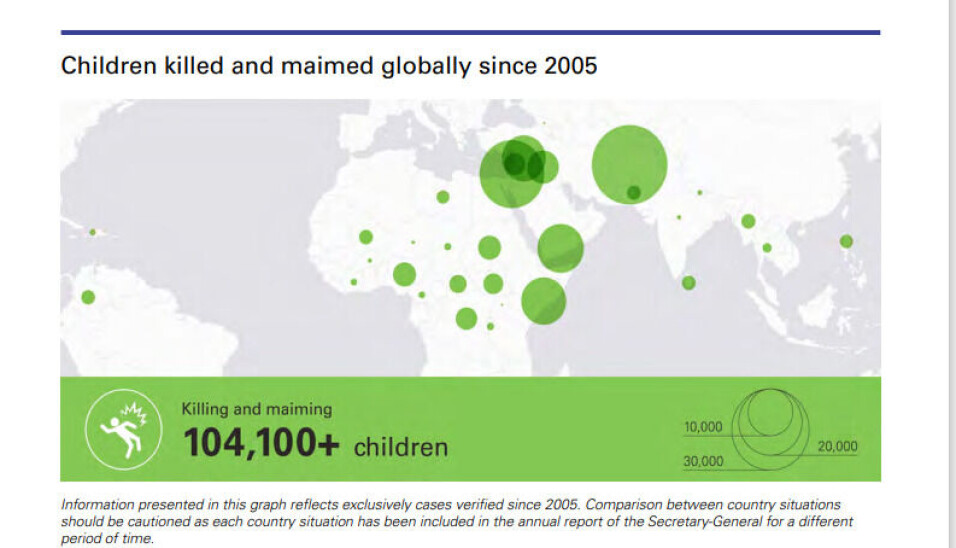 Children killed and maimed globally since 2005

Killing and maiming

104,100+ children

10,000
20,000
30,000

Information presented in this graph reflects exclusively cases verified since 2005. Comparison between country situations should be cautioned as each country situation has been included in the annual report of the Secretary-General for a different period of time.